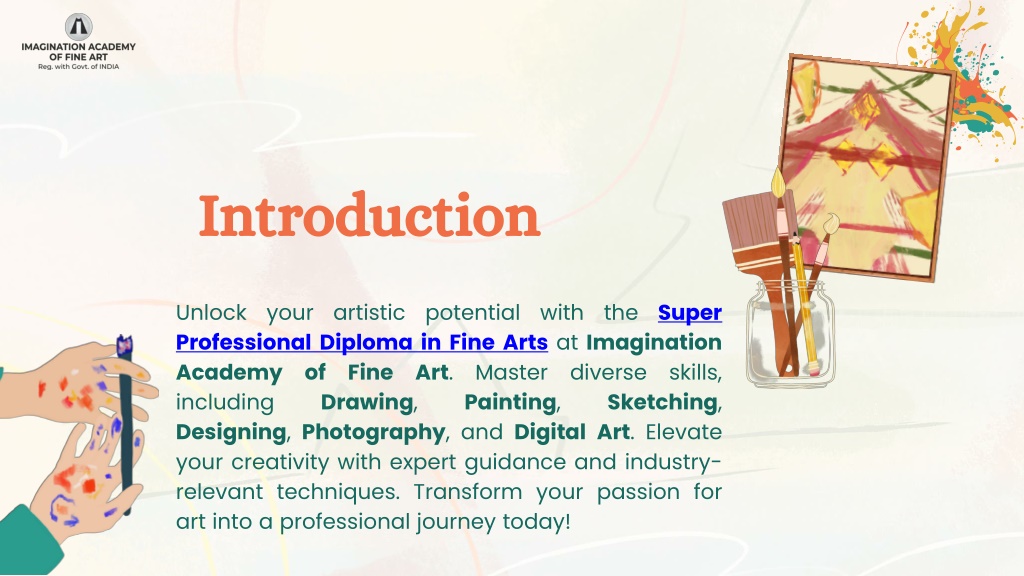 IMAGINATION ACADEMY OF FINE ART
Reg. with Govt. of INDIA

Introduction

Unlock your artistic potential with the Super Professional Diploma in Fine Arts at Imagination Academy of Fine Art. Master diverse skills, including Drawing, Painting, Sketching, Designing, Photography, and Digital Art. Elevate your creativity with expert guidance and industry-relevant techniques. Transform your passion for art into a professional journey today!